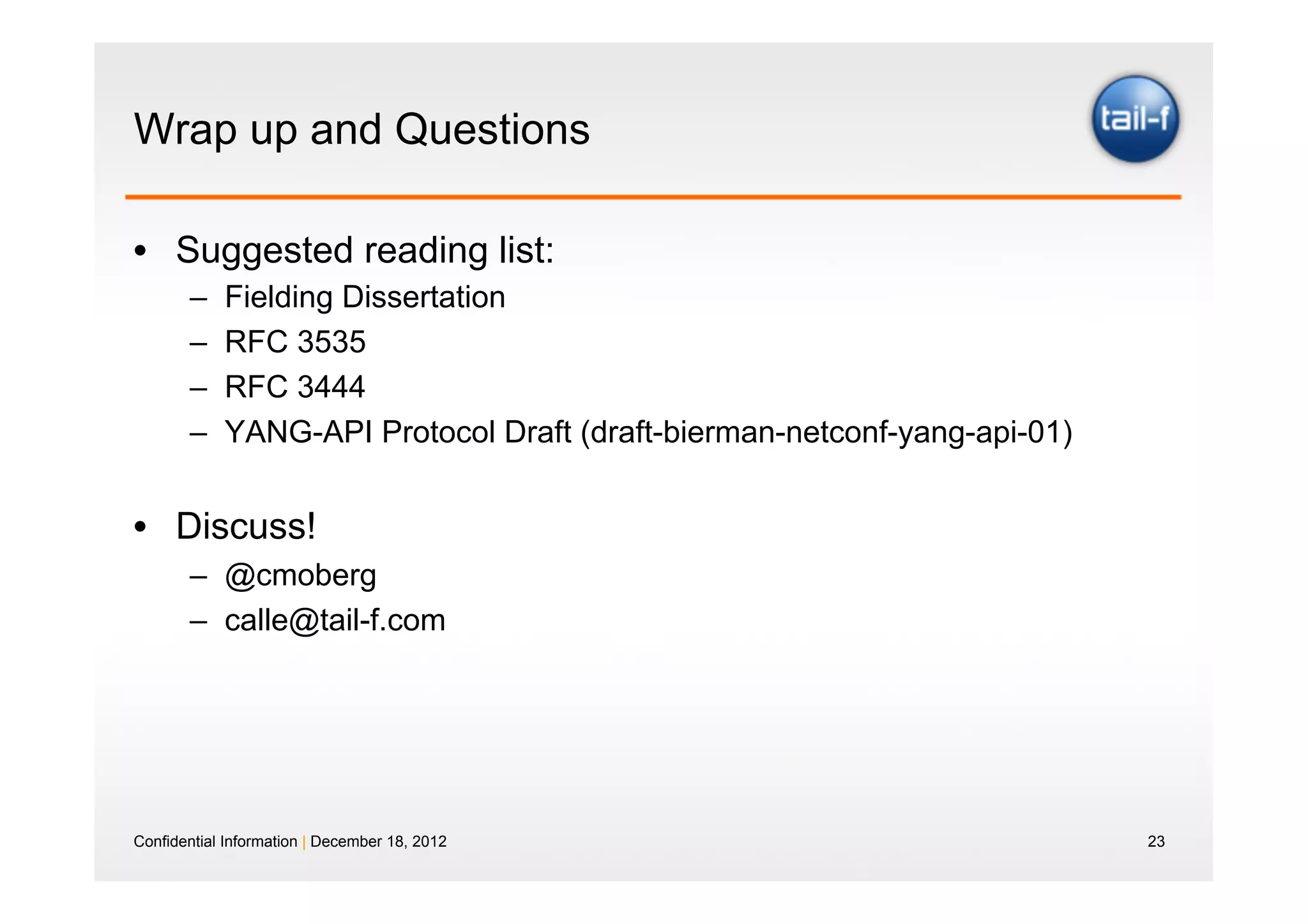 Wrap up and Questions

tail-f

• Suggested reading list:
– Fielding Dissertation
– RFC 3535
– RFC 3444
– YANG-API Protocol Draft (draft-bierman-netconf-yang-api-01)

• Discuss!
– @cmoberg
– calle@tail-f.com

Confidential Information | December 18, 2012

23